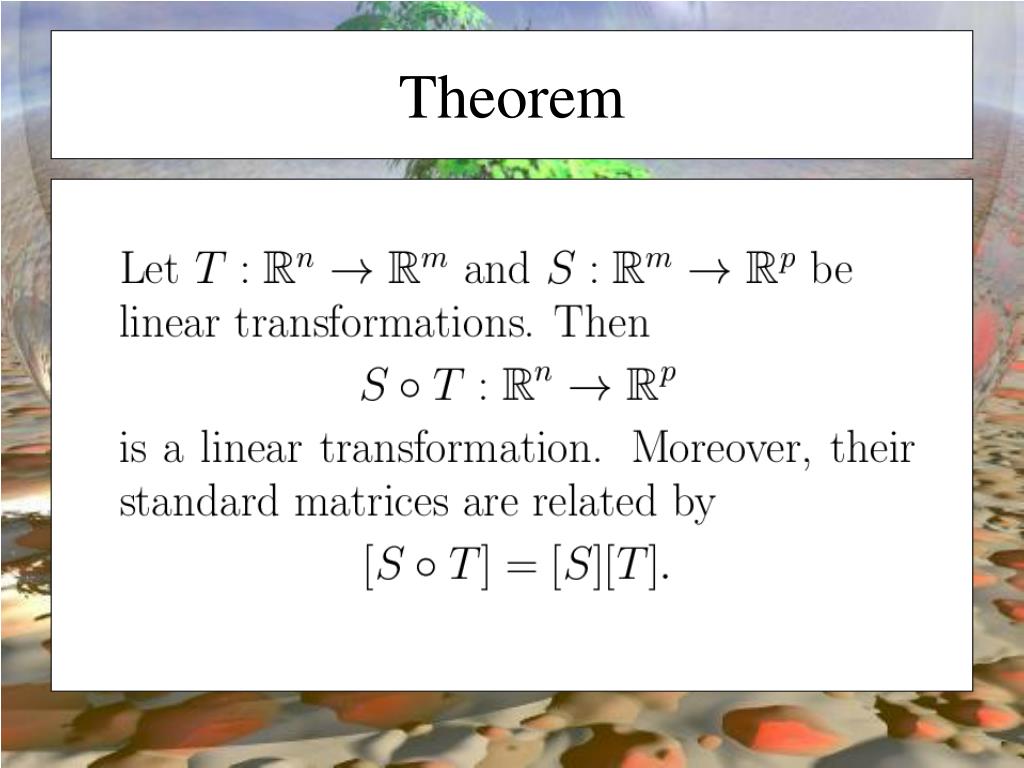 Theorem

Let $T : \mathbb{R}^n \to \mathbb{R}^m$ and $S : \mathbb{R}^m \to \mathbb{R}^p$ be linear transformations. Then

$S \circ T : \mathbb{R}^n \to \mathbb{R}^p$

is a linear transformation. Moreover, their standard matrices are related by

$[S \circ T] = [S][T].$